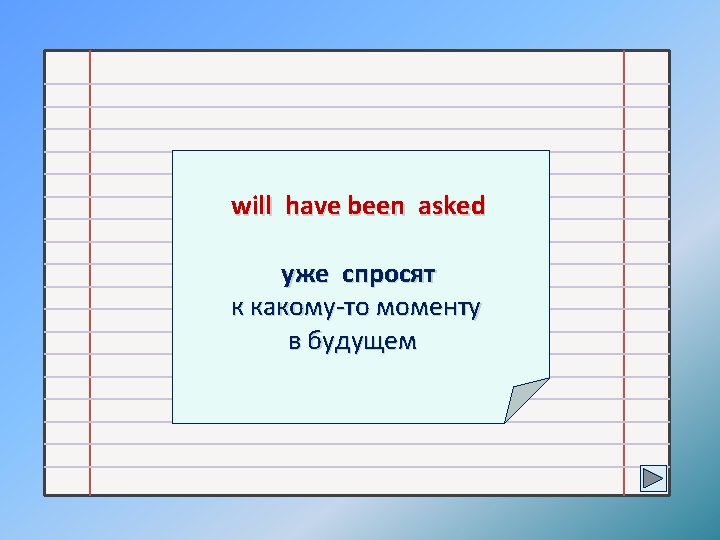 will have been asked

уже спросят
к какому-то моменту
в будущем